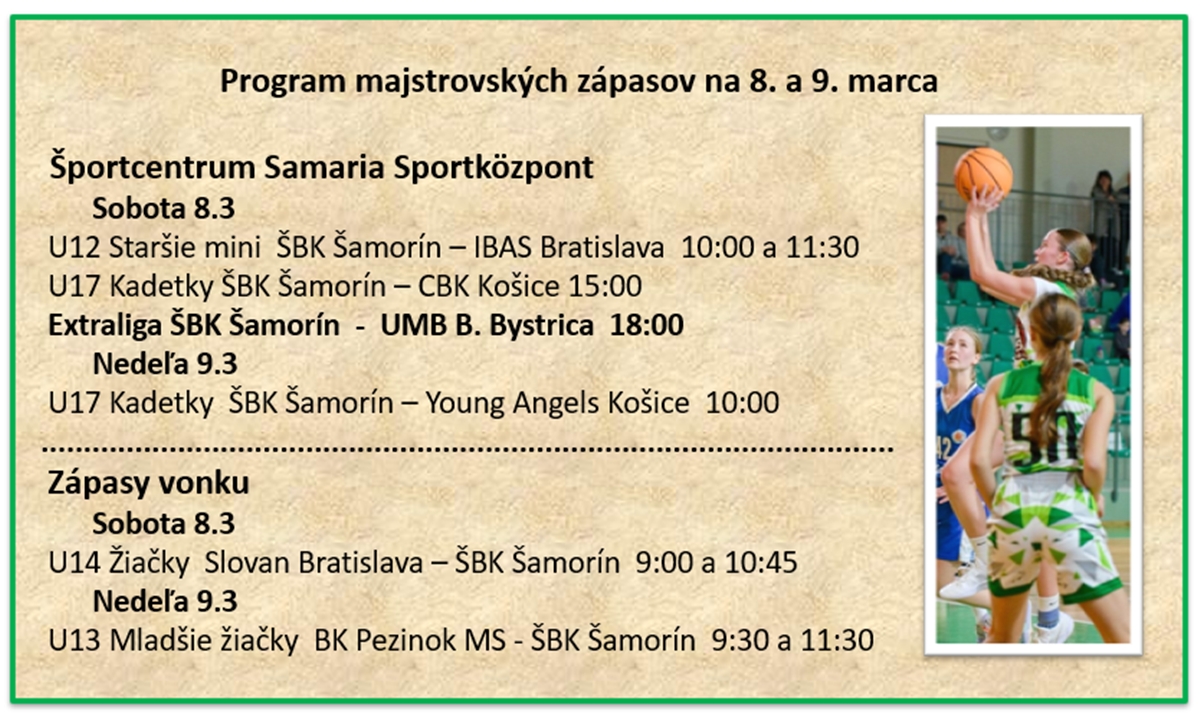 Program majstrovských zápasov na 8. a 9. marca

Športcentrum Samaria Sportközpont

Sobota 8.3

U12 Staršie mini ŠBK Šamorín – IBAS Bratislava 10:00 a 11:30

U17 Kadetky ŠBK Šamorín – CBK Košice 15:00

Extraliga ŠBK Šamorín - UMB B. Bystrica 18:00

Nedeľa 9.3

U17 Kadetky ŠBK Šamorín – Young Angels Košice 10:00

Zápasy vonku

Sobota 8.3

U14 Žiačky Slovan Bratislava – ŠBK Šamorín 9:00 a 10:45

Nedeľa 9.3

U13 Mladšie žiačky BK Pezinok MS - ŠBK Šamorín 9:30 a 11:30

90